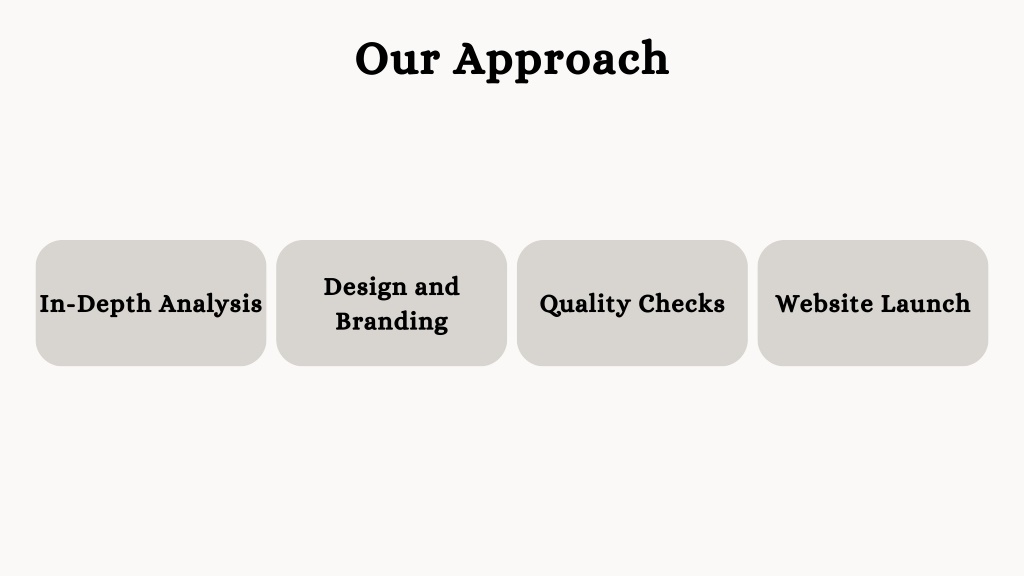 Our Approach

In-Depth Analysis

Design and Branding

Quality Checks

Website Launch